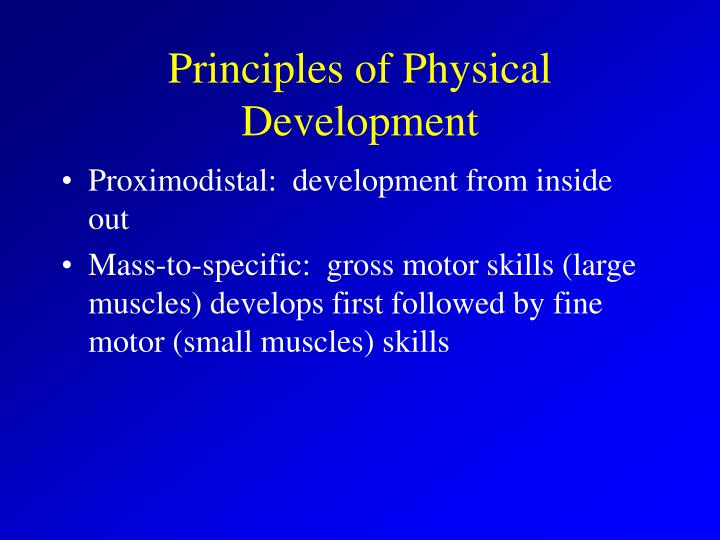 Principles of Physical Development

• Proximodistal: development from inside out

• Mass-to-specific: gross motor skills (large muscles) develops first followed by fine motor (small muscles) skills